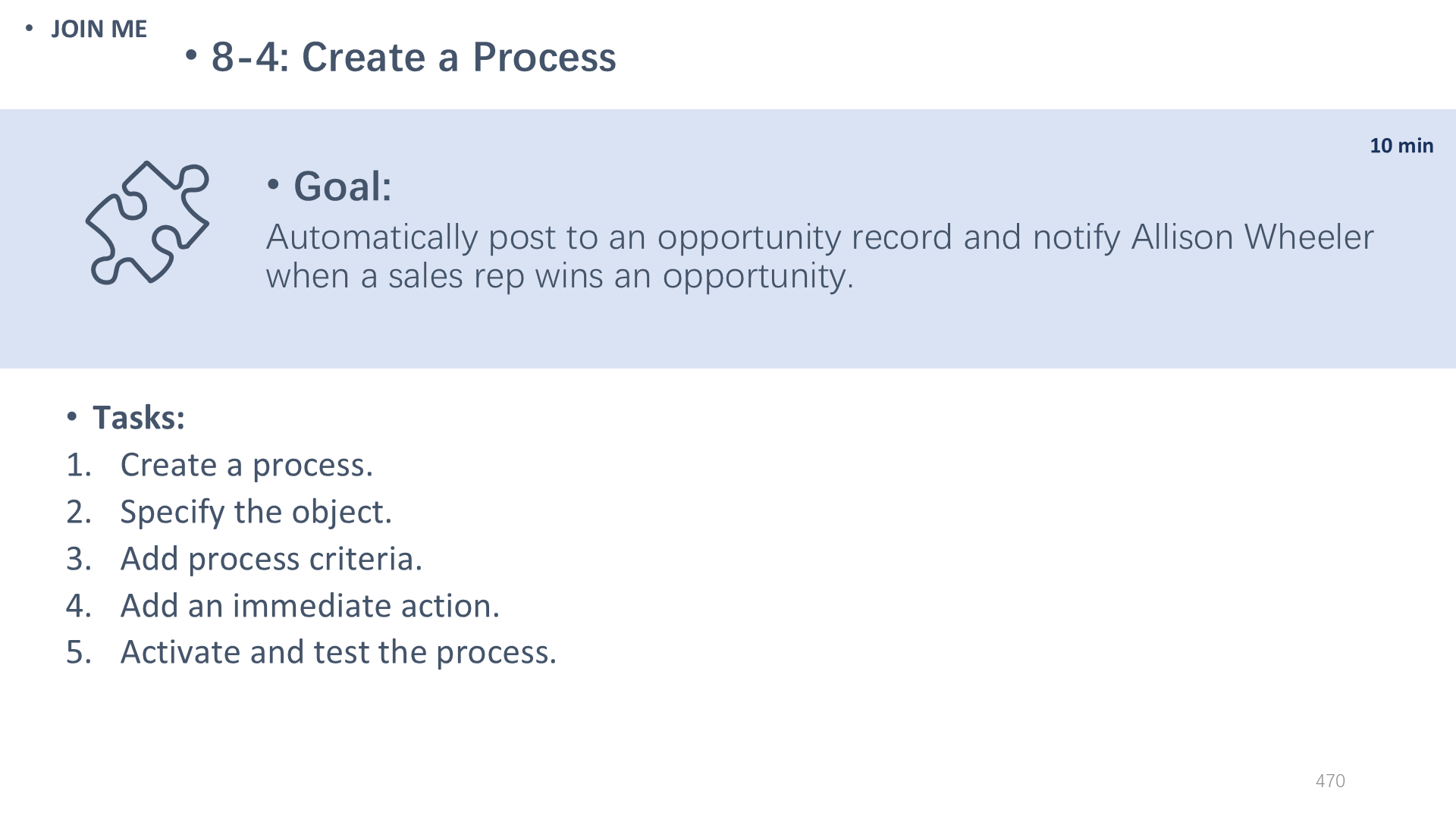 • JOIN ME

• 8-4: Create a Process

10 min

• Goal:

Automatically post to an opportunity record and notify Allison Wheeler when a sales rep wins an opportunity.

• Tasks:

1. Create a process.
2. Specify the object.
3. Add process criteria.
4. Add an immediate action.
5. Activate and test the process.

470